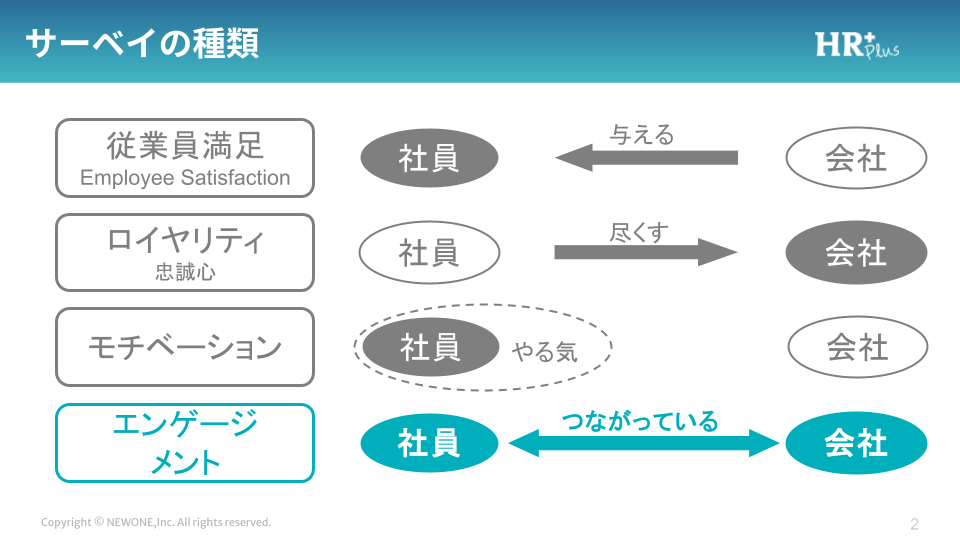 サーベイの種類

HR+ Plus

従業員満足
Employee Satisfaction

社員

与える

会社

ロイヤリティ
忠誠心

社員

尽くす

会社

モチベーション

社員

やる気

会社

エンゲージメント

社員

つながっている

会社

Copyright © NEWONE,Inc. All rights reserved.

2